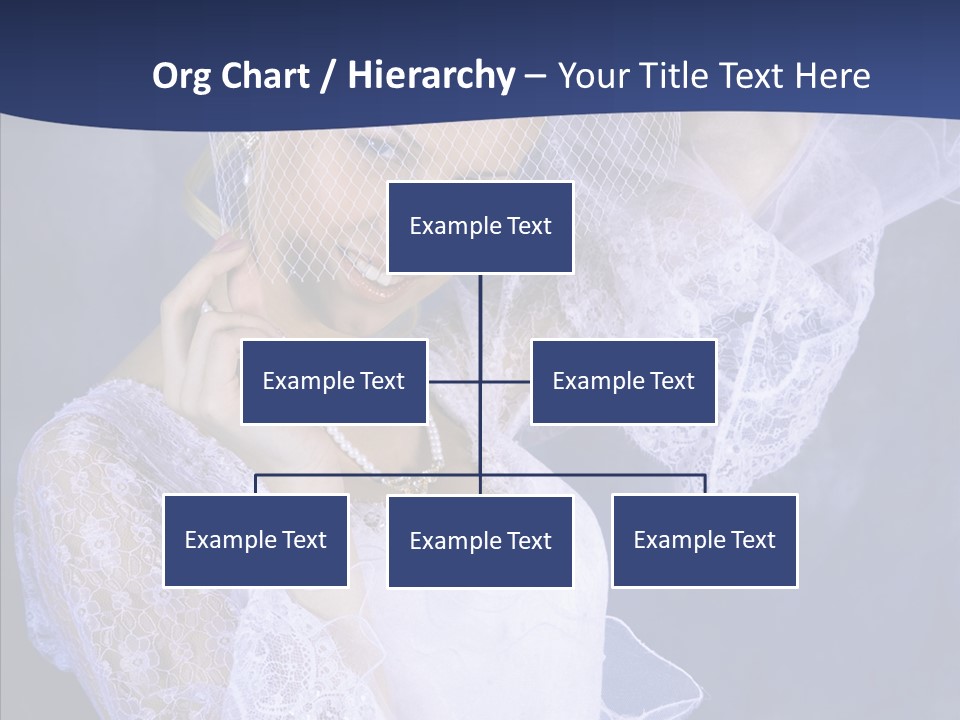 Org Chart / Hierarchy – Your Title Text Here

Example Text

Example Text

Example Text

Example Text

Example Text

Example Text